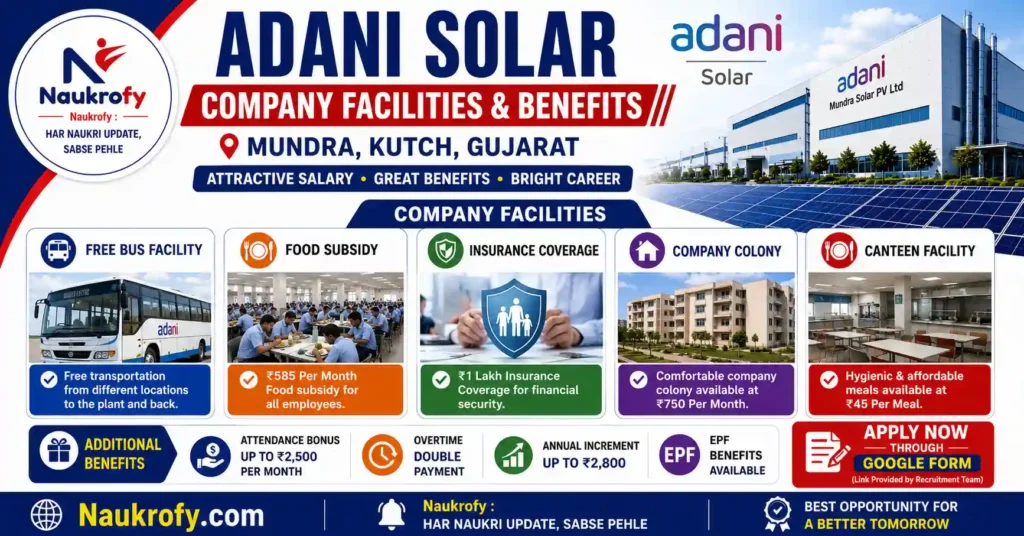 Naukrofy
Naukrofy :
HAR NAUKRI UPDATE, SABSE PEHLE

ADANI SOLAR
COMPANY FACILITIES & BENEFITS
MUNDRA, KUTCH, GUJARAT
ATTRACTIVE SALARY • GREAT BENEFITS • BRIGHT CAREER

adani
Solar

adani
Mundra Solar PV Ltd

COMPANY FACILITIES

FREE BUS FACILITY
adani
Free transportation from different locations to the plant and back.

FOOD SUBSIDY
₹585 Per Month Food subsidy for all employees.

INSURANCE COVERAGE
₹1 Lakh Insurance Coverage for financial security.

COMPANY COLONY
Comfortable company colony available at ₹750 Per Month.

CANTEEN FACILITY
Hygienic & affordable meals available at ₹45 Per Meal.

ADDITIONAL BENEFITS
ATTENDANCE BONUS UP TO ₹2,500 PER MONTH
OVERTIME DOUBLE PAYMENT
ANNUAL INCREMENT UP TO ₹2,800
EPF
EPF BENEFITS AVAILABLE

APPLY NOW
THROUGH
GOOGLE FORM
(Link Provided by Recruitment Team)

Naukrofy.com
Naukrofy :
HAR NAUKRI UPDATE, SABSE PEHLE
BEST OPPORTUNITY FOR A BETTER TOMORROW